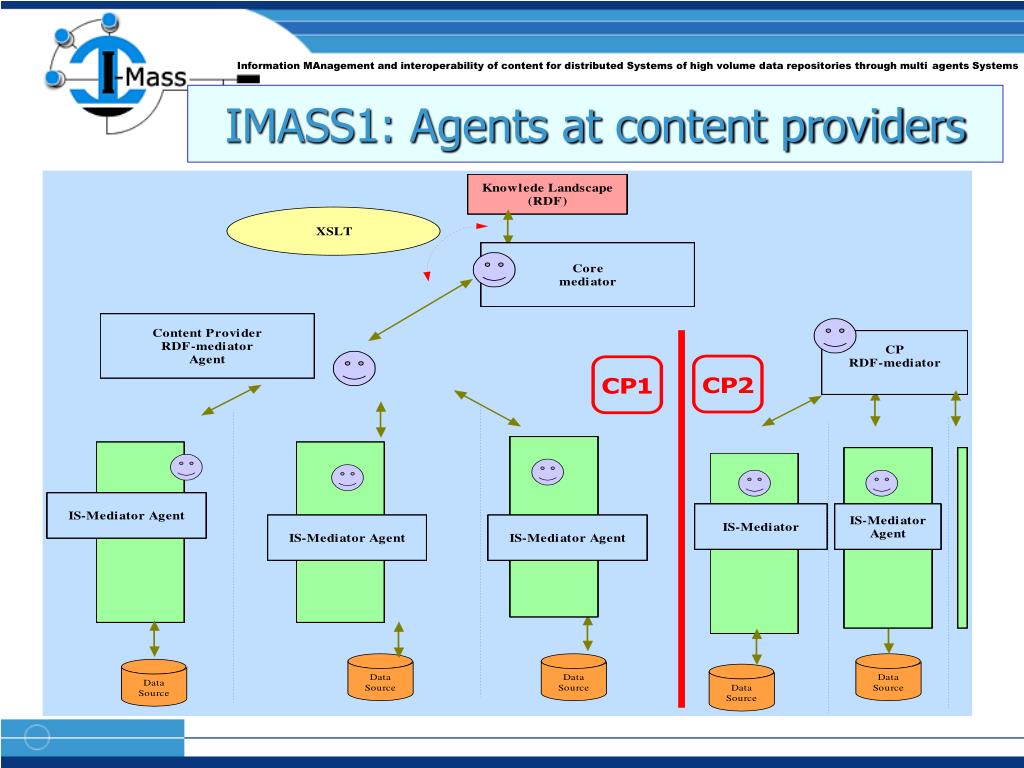 I-Mass

Information MAnagement and interoperability of content for distributed Systems of high volume data repositories through multi agents Systems

IMASS1: Agents at content providers

Knowlede Landscape (RDF)

XSLT

Core mediator

Content Provider RDF-mediator Agent

CP RDF-mediator

CP1

CP2

IS-Mediator Agent

IS-Mediator Agent

IS-Mediator Agent

IS-Mediator

IS-Mediator Agent

Data Source

Data Source

Data Source

Data Source

Data Source